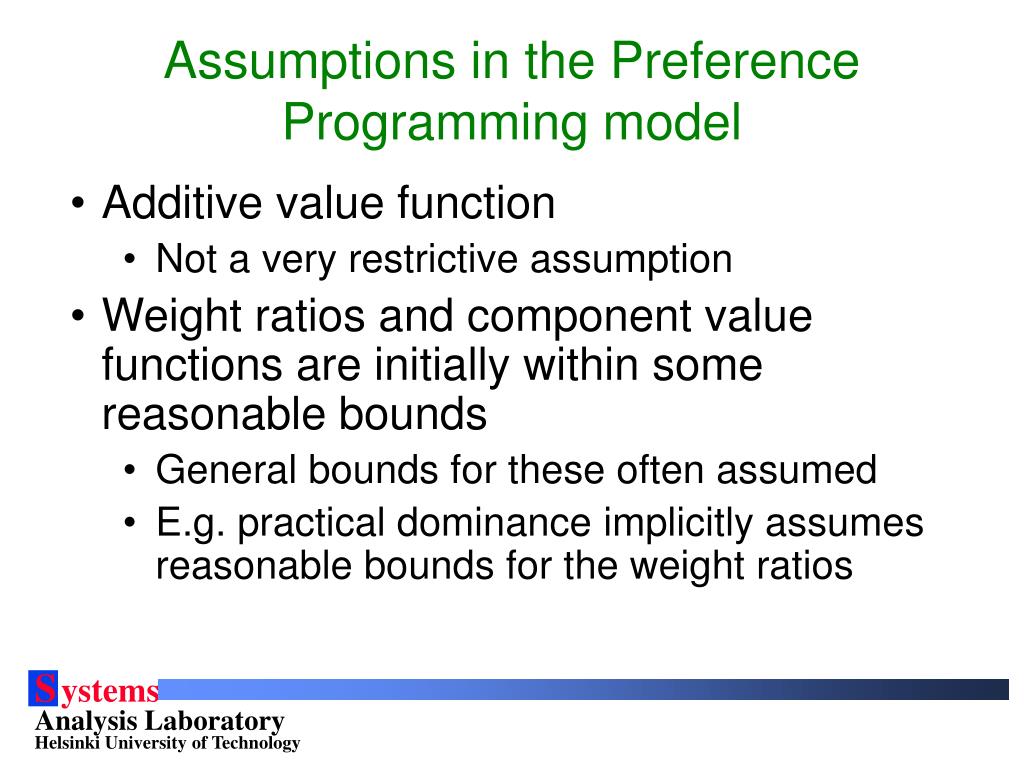 Assumptions in the Preference Programming model

• Additive value function
  • Not a very restrictive assumption
• Weight ratios and component value functions are initially within some reasonable bounds
  • General bounds for these often assumed
  • E.g. practical dominance implicitly assumes reasonable bounds for the weight ratios

Systems
Analysis Laboratory
Helsinki University of Technology